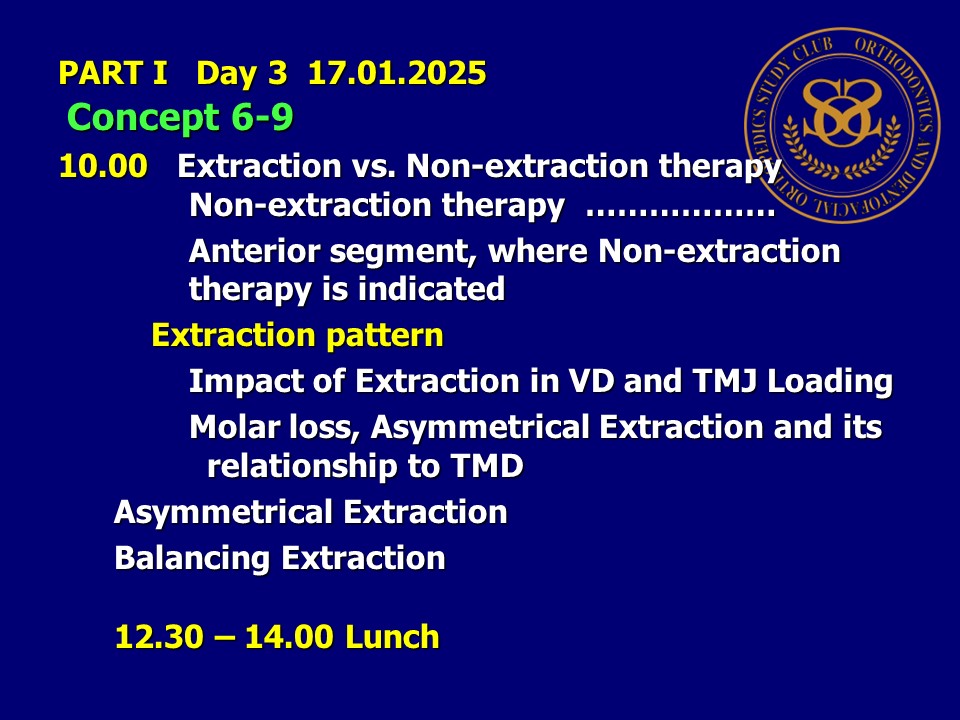 PART I Day 3 17.01.2025

Concept 6-9

10.00 Extraction vs. Non-extraction therapy

Non-extraction therapy ………………

Anterior segment, where Non-extraction therapy is indicated

Extraction pattern

Impact of Extraction in VD and TMJ Loading

Molar loss, Asymmetrical Extraction and its relationship to TMD

Asymmetrical Extraction

Balancing Extraction

12.30 – 14.00 Lunch

ORTHODONTICS AND DENTOFACIAL ORTHOPEDICS STUDY CLUB